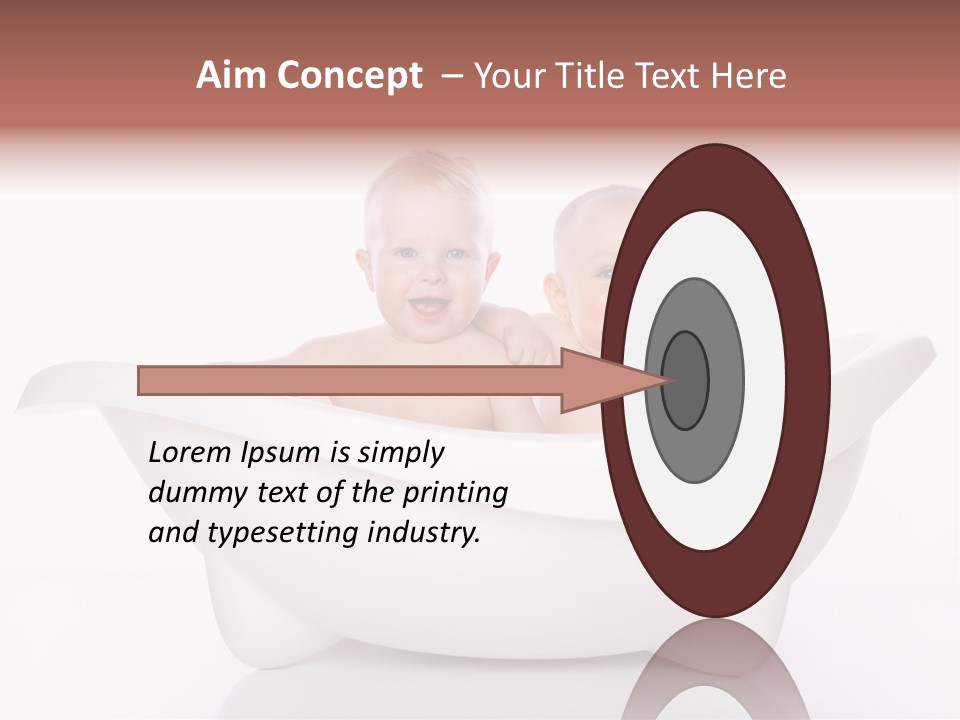 Aim Concept – Your Title Text Here

Lorem Ipsum is simply dummy text of the printing and typesetting industry.